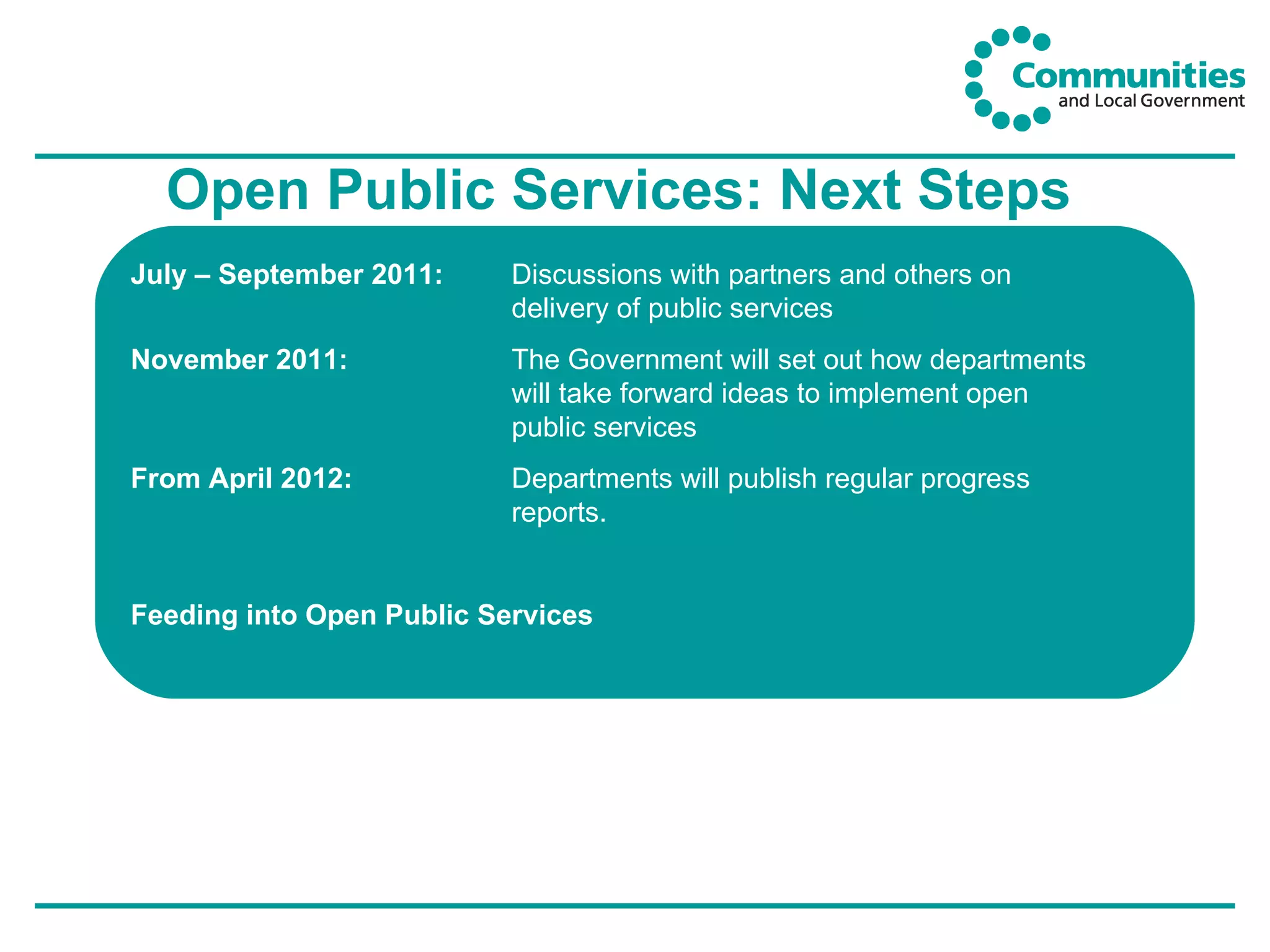 Communities
and Local Government

Open Public Services: Next Steps

July – September 2011: Discussions with partners and others on delivery of public services

November 2011: The Government will set out how departments will take forward ideas to implement open public services

From April 2012: Departments will publish regular progress reports.

Feeding into Open Public Services